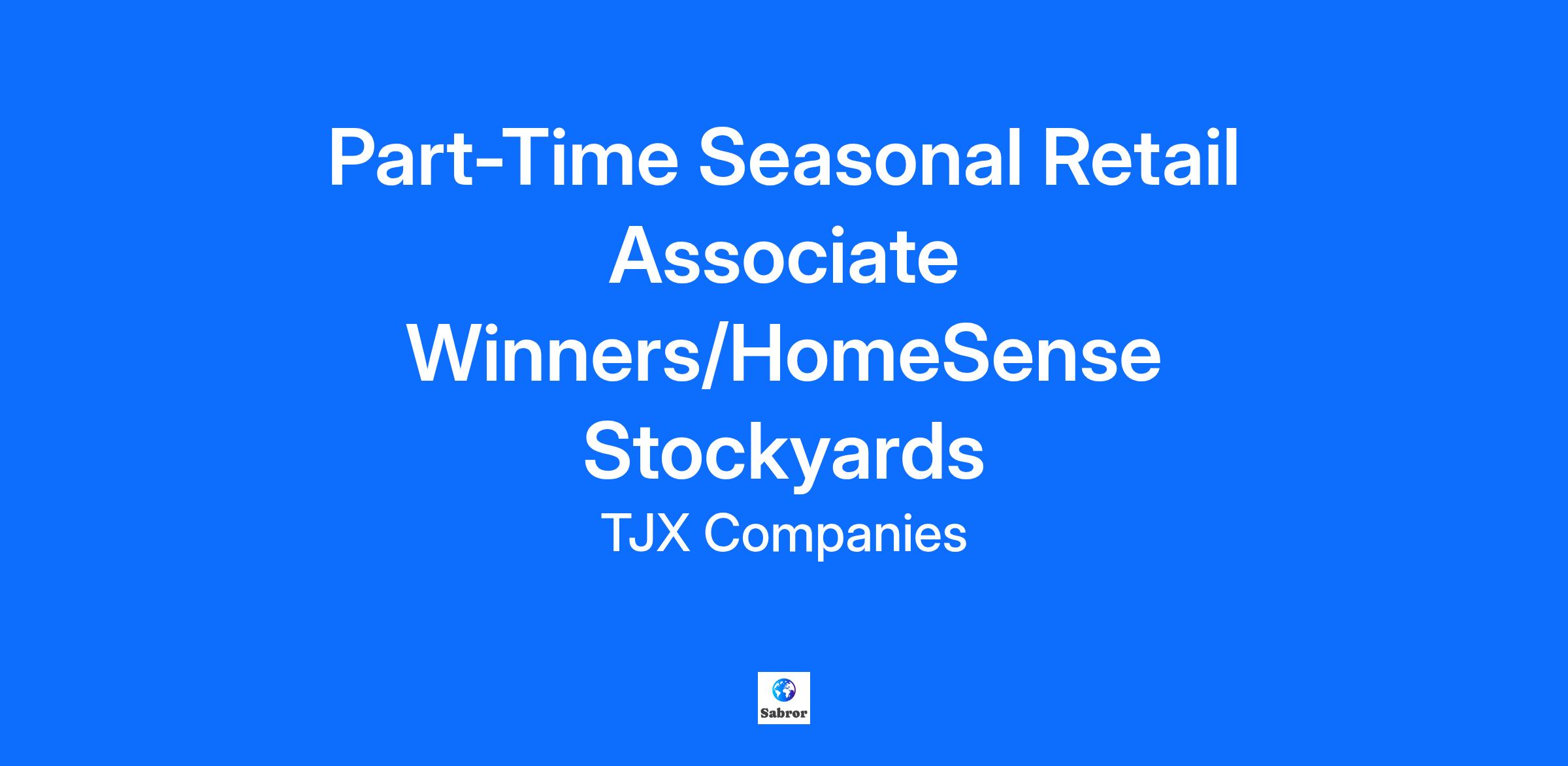 Part-Time Seasonal Retail Associate Winners/HomeSense Stockyards

TJX Companies

Sabror